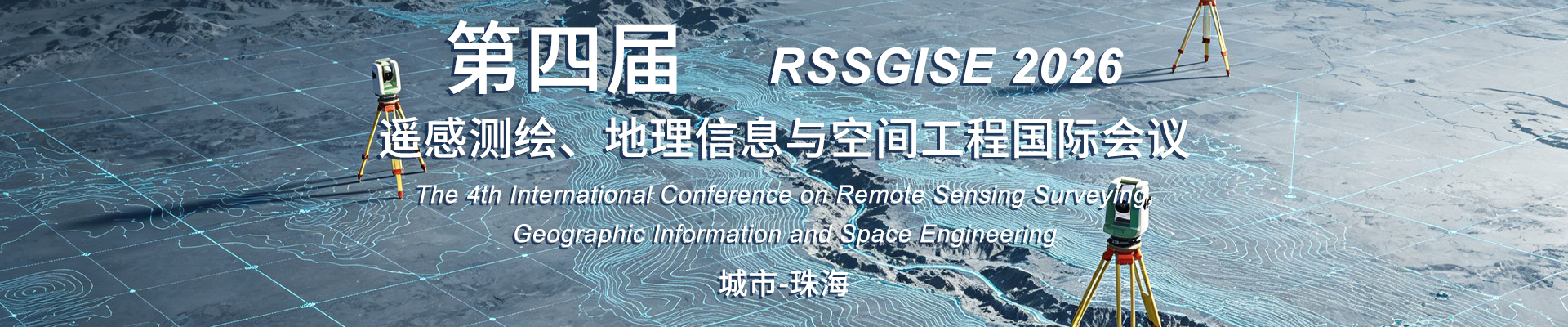 第四届 RSSGISE 2026

遥感测绘、地理信息与空间工程国际会议

The 4th International Conference on Remote Sensing Surveying, Geographic Information and Space Engineering

城市-珠海